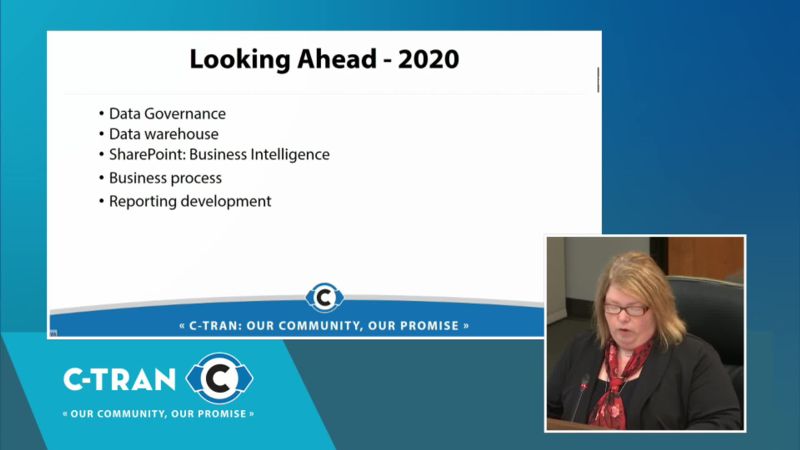 Looking Ahead - 2020

• Data Governance
• Data warehouse
• SharePoint: Business Intelligence
• Business process
• Reporting development

C

« C-TRAN: OUR COMMUNITY, OUR PROMISE »

C-TRAN C

« OUR COMMUNITY, OUR PROMISE »